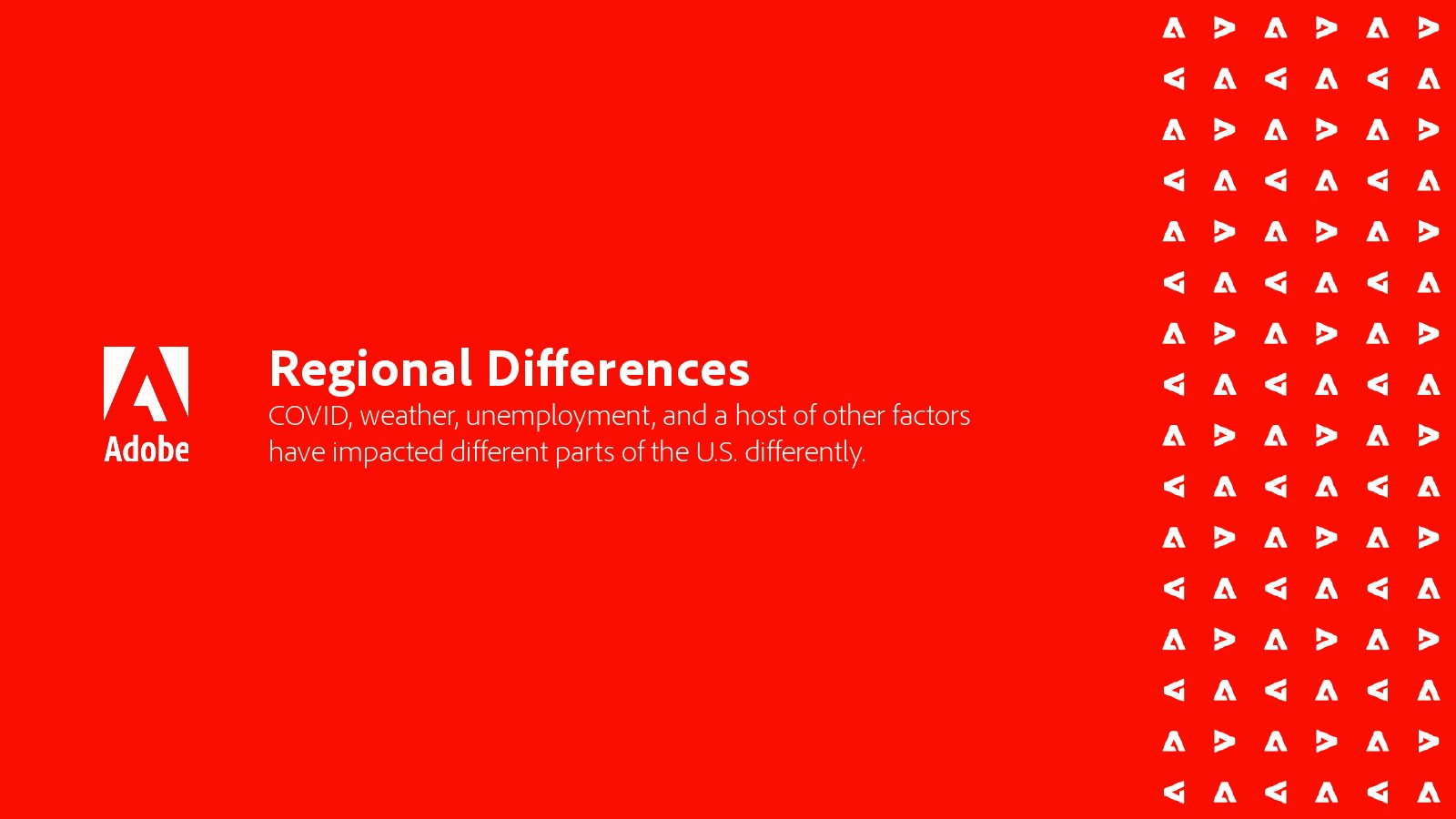 Adobe

Regional Differences

COVID, weather, unemployment, and a host of other factors have impacted different parts of the U.S. differently.